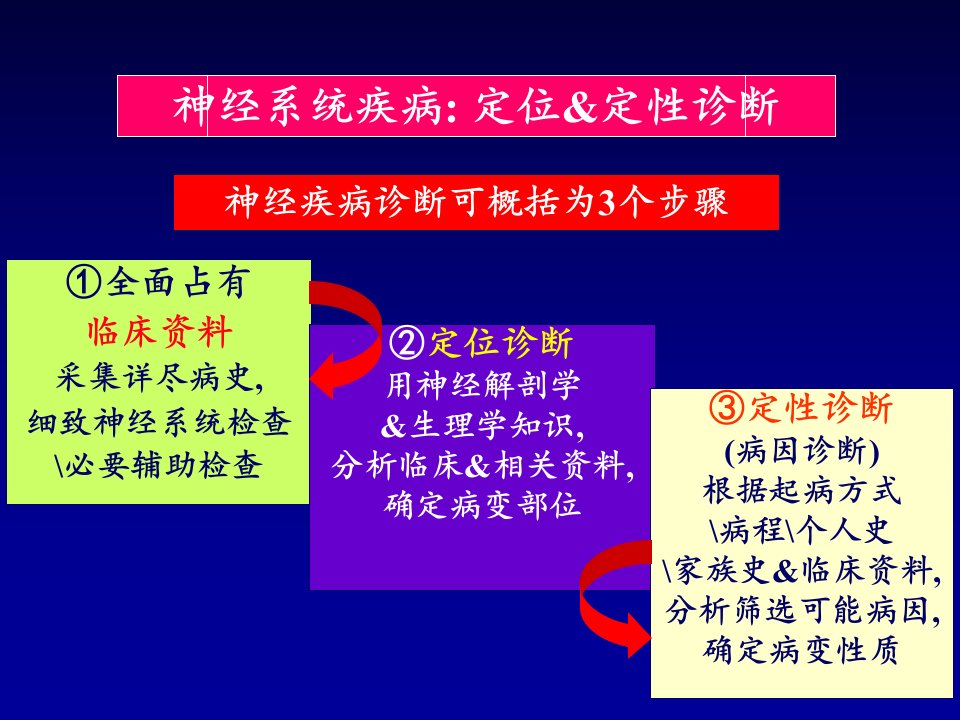 神经系统疾病: 定位&定性诊断

神经疾病诊断可概括为3个步骤

①全面占有
临床资料
采集详尽病史,
细致神经系统检查
\必要辅助检查

②定位诊断
用神经解剖学
&生理学知识,
分析临床&相关资料,
确定病变部位

③定性诊断
(病因诊断)
根据起病方式
\病程\个人史
\家族史&临床资料,
分析筛选可能病因,
确定病变性质